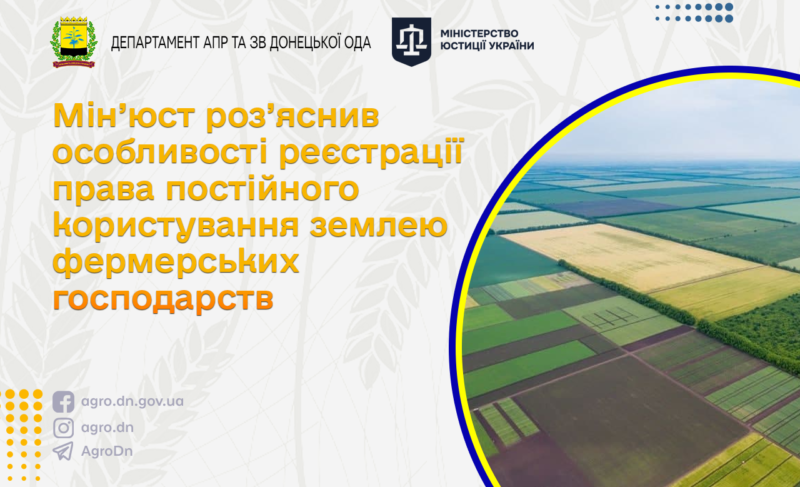 ДЕПАРТАМЕНТ АПР ТА ЗВ ДОНЕЦЬКОЇ ОДА

МІНІСТЕРСТВО
ЮСТИЦІЇ УКРАЇНИ

Мін'юст роз'яснив особливості реєстрації права постійного користування землею фермерських господарств

agro.dn.gov.ua
agro.dn
AgroDn